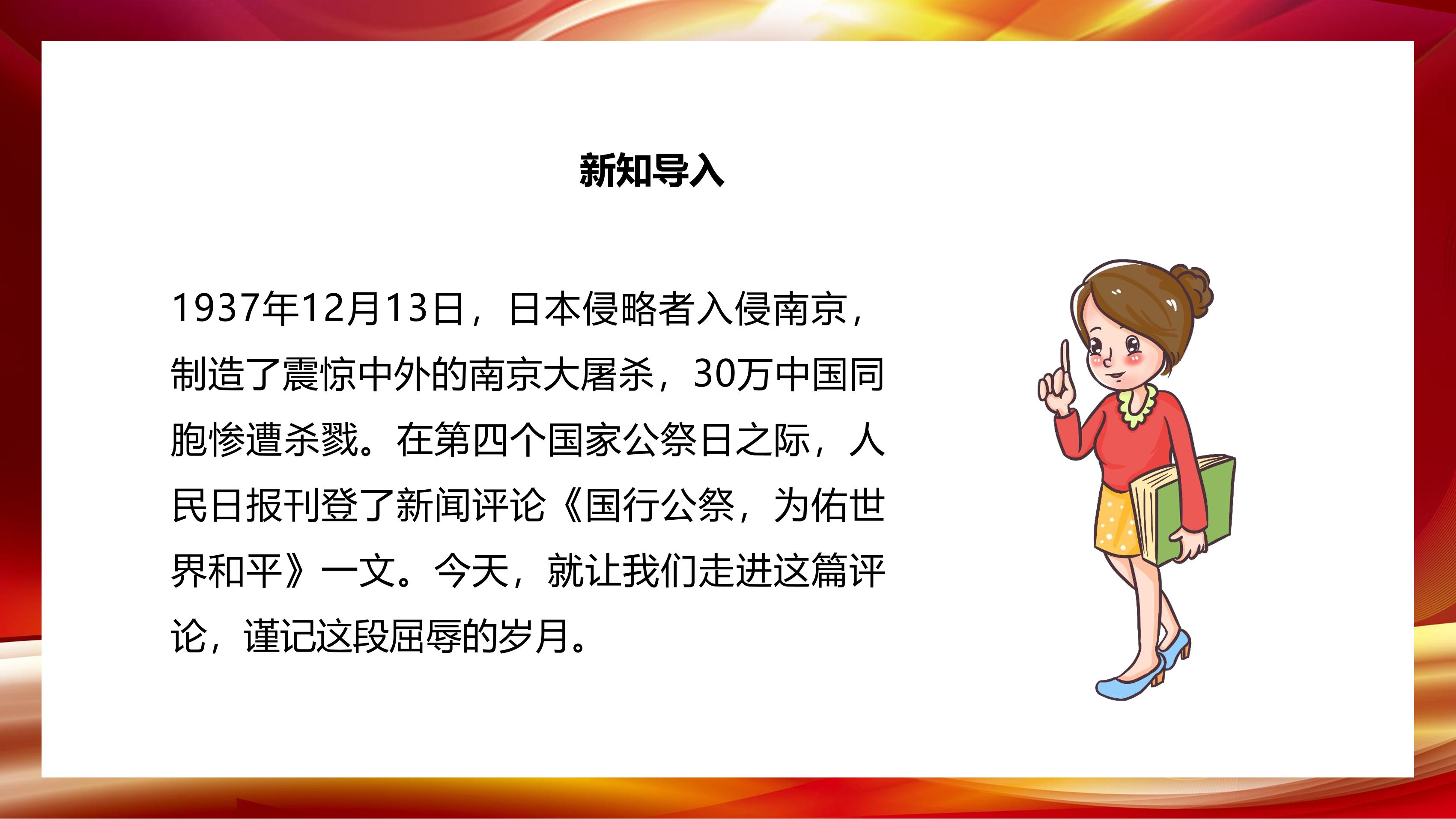 新知导入

1937年12月13日，日本侵略者入侵南京，制造了震惊中外的南京大屠杀，30万中国同胞惨遭杀戮。在第四个国家公祭日之际，人民日报刊登了新闻评论《国行公祭，为佑世界和平》一文。今天，就让我们走进这篇评论，谨记这段屈辱的岁月。